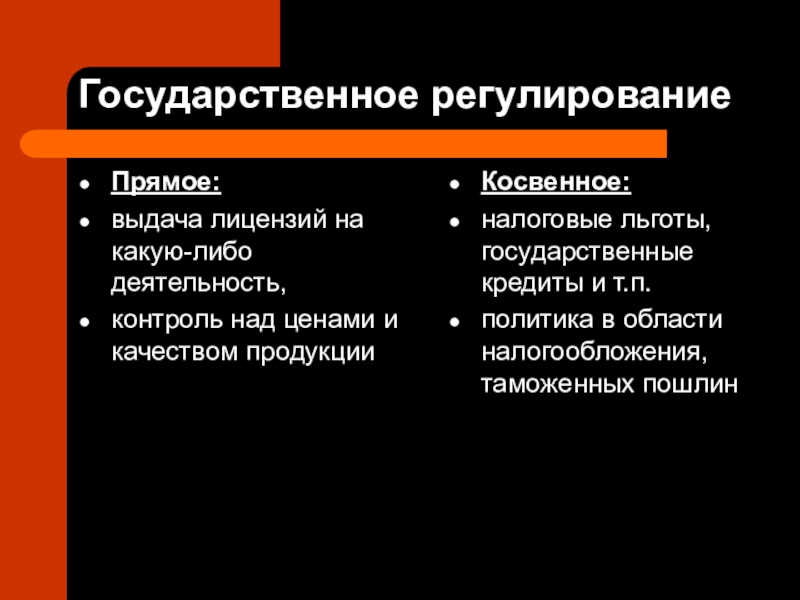 Государственное регулирование

- Прямое:
- выдача лицензий на какую-либо деятельность,
- контроль над ценами и качеством продукции

- Косвенное:
- налоговые льготы, государственные кредиты и т.п.
- политика в области налогообложения, таможенных пошлин